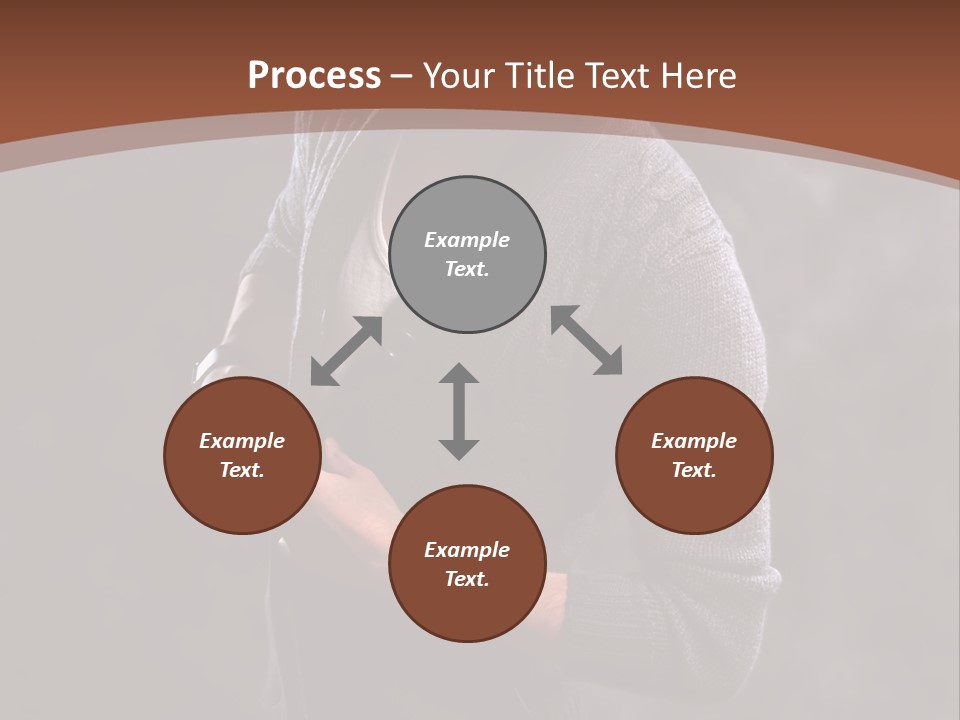 Process – Your Title Text Here

Example Text.

Example Text.

Example Text.

Example Text.